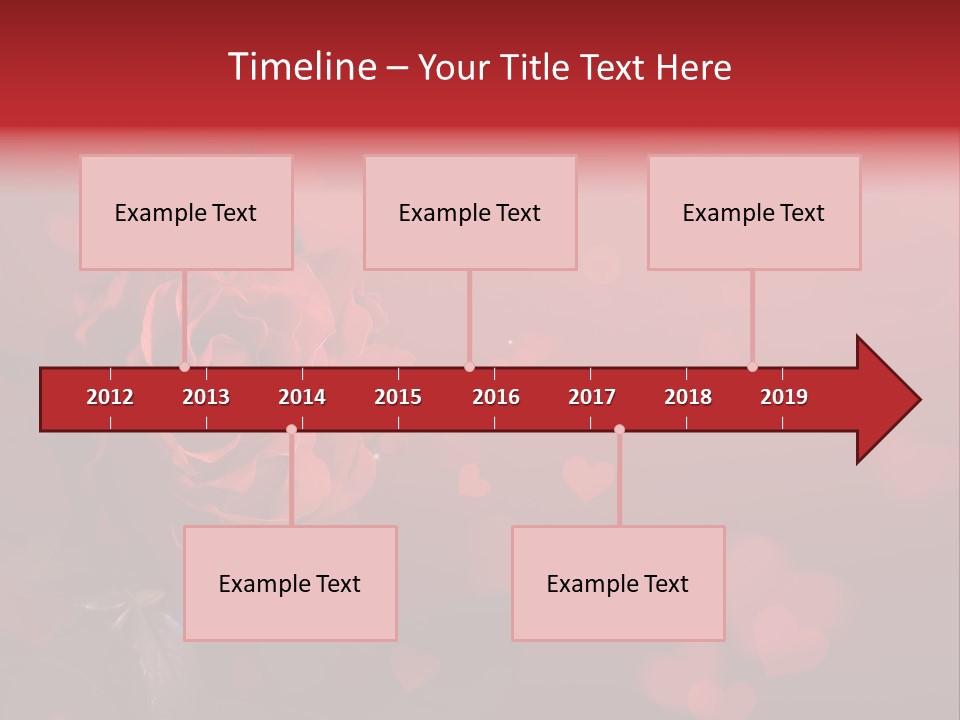 Timeline – Your Title Text Here

Example Text

Example Text

Example Text

2012 2013 2014 2015 2016 2017 2018 2019

Example Text

Example Text